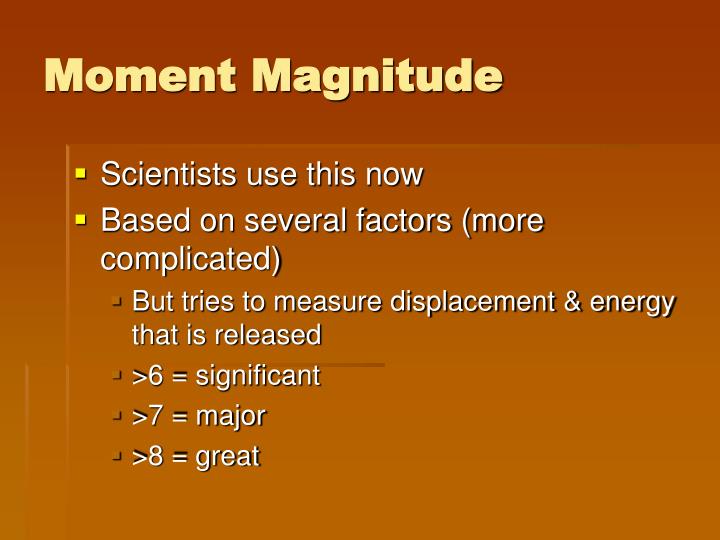 Moment Magnitude

- Scientists use this now
- Based on several factors (more complicated)
  - But tries to measure displacement & energy that is released
  - >6 = significant
  - >7 = major
  - >8 = great